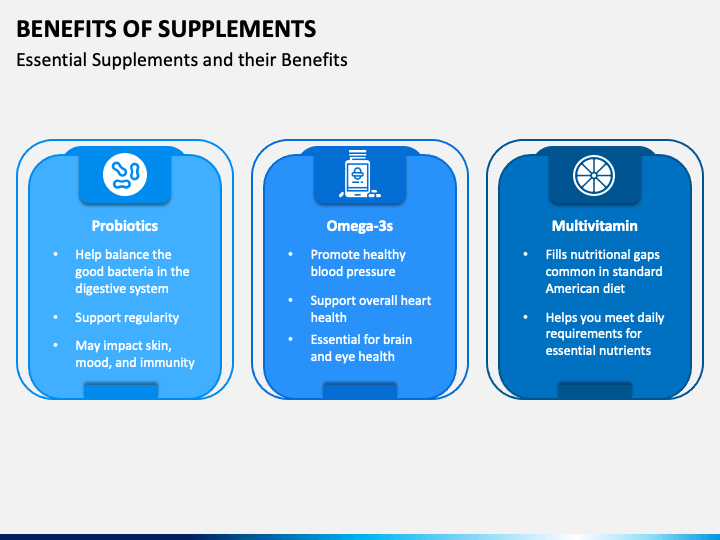 BENEFITS OF SUPPLEMENTS

Essential Supplements and their Benefits

Probiotics

• Help balance the good bacteria in the digestive system

• Support regularity

• May impact skin, mood, and immunity

Omega-3s

• Promote healthy blood pressure

• Support overall heart health

• Essential for brain and eye health

Multivitamin

• Fills nutritional gaps common in standard American diet

• Helps you meet daily requirements for essential nutrients